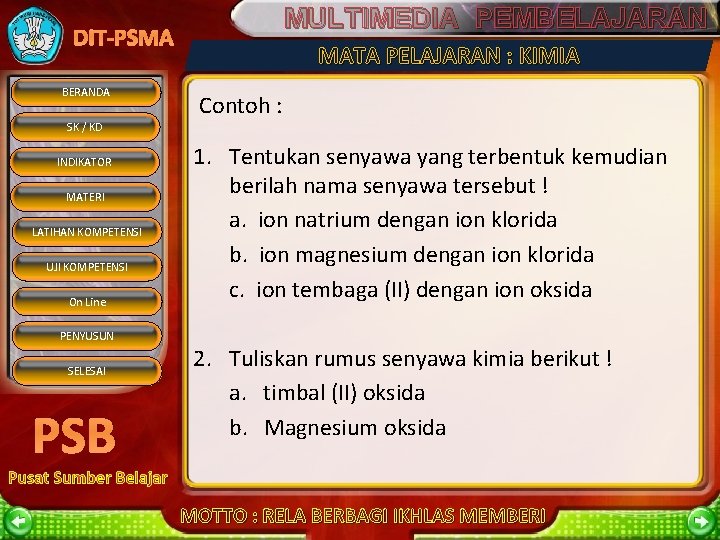 DIT-PSMA

MULTIMEDIA PEMBELAJARAN

MATA PELAJARAN : KIMIA

BERANDA

SK / KD

INDIKATOR

MATERI

LATIHAN KOMPETENSI

UJI KOMPETENSI

On Line

PENYUSUN

SELESAI

PSB

Pusat Sumber Belajar

Contoh :

1. Tentukan senyawa yang terbentuk kemudian berilah nama senyawa tersebut !
a. ion natrium dengan ion klorida
b. ion magnesium dengan ion klorida
c. ion tembaga (II) dengan ion oksida

2. Tuliskan rumus senyawa kimia berikut !
a. timbal (II) oksida
b. Magnesium oksida

MOTTO : RELA BERBAGI IKHLAS MEMBERI